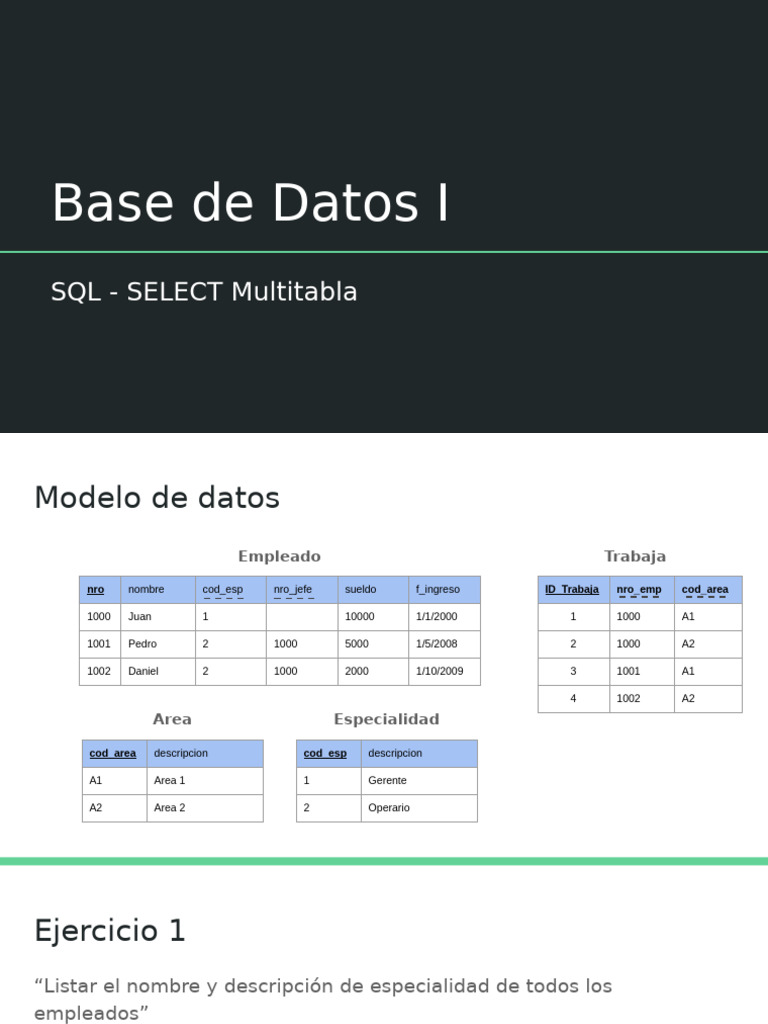 Base de Datos I

SQL - SELECT Multitabla

Modelo de datos

Empleado

| nro | nombre | cod_esp | nro_jefe | sueldo | f_ingreso |
|---|---|---|---|---|---|
| 1000 | Juan | 1 | | 10000 | 1/1/2000 |
| 1001 | Pedro | 2 | 1000 | 5000 | 1/5/2008 |
| 1002 | Daniel | 2 | 1000 | 2000 | 1/10/2009 |

Trabaja

| ID_Trabaja | nro_emp | cod_area |
|---|---|---|
| 1 | 1000 | A1 |
| 2 | 1000 | A2 |
| 3 | 1001 | A1 |
| 4 | 1002 | A2 |

Area

| cod_area | descripcion |
|---|---|
| A1 | Area 1 |
| A2 | Area 2 |

Especialidad

| cod_esp | descripcion |
|---|---|
| 1 | Gerente |
| 2 | Operario |

Ejercicio 1

“Listar el nombre y descripción de especialidad de todos los empleados”